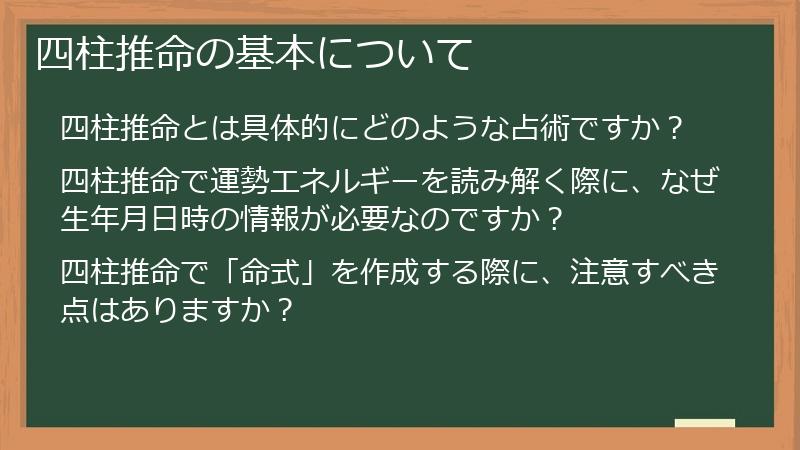 四柱推命の基本について

四柱推命とは具体的にどのような占術ですか？

四柱推命で運勢エネルギーを読み解く際に、なぜ生年月日時の情報が必要なのですか？

四柱推命で「命式」を作成する際に、注意すべき点はありますか？